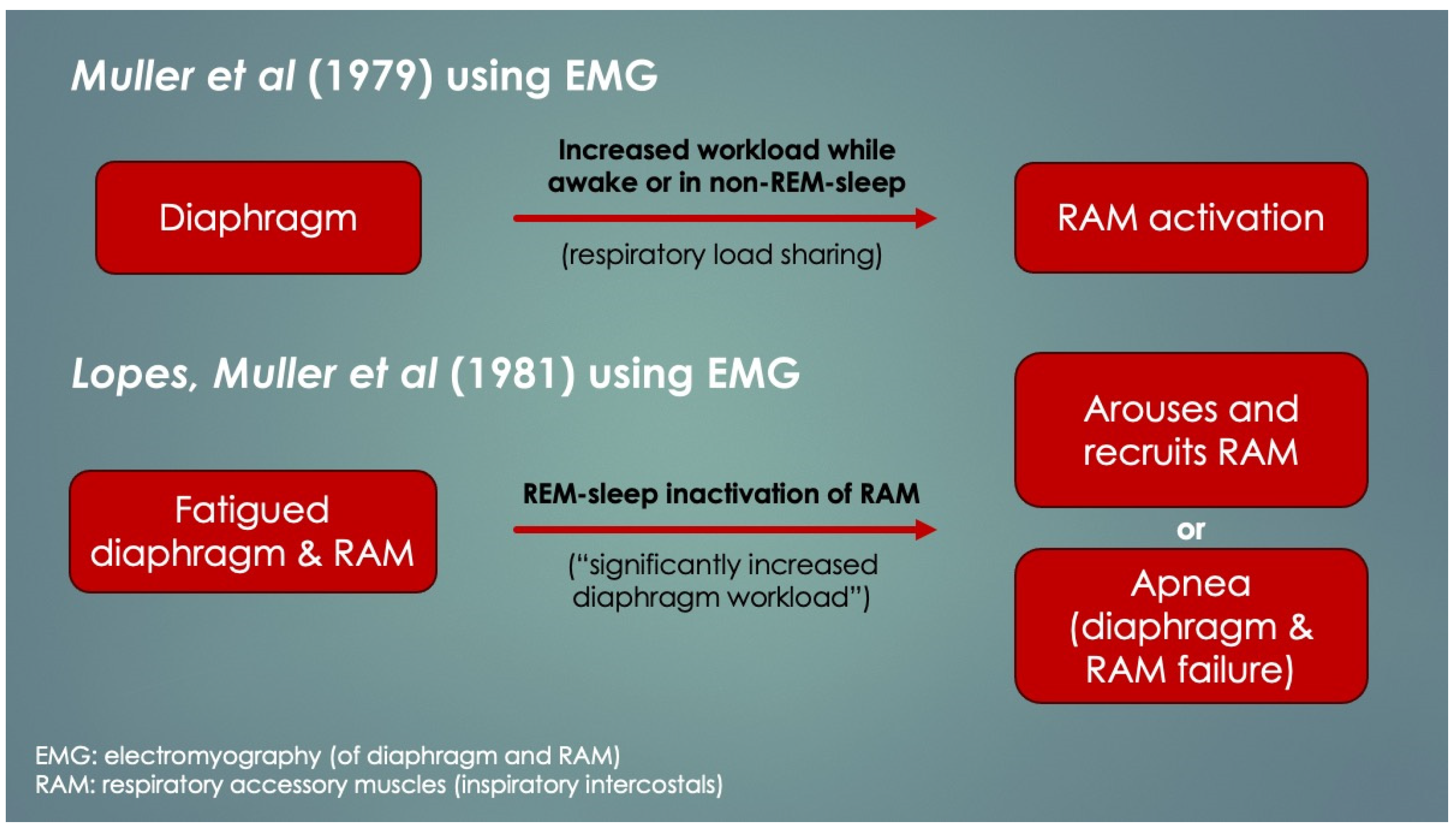 Muller et al (1979) using EMG

Diaphragm

Increased workload while awake or in non-REM-sleep

(respiratory load sharing)

RAM activation

Lopes, Muller et al (1981) using EMG

Fatigued diaphragm & RAM

REM-sleep inactivation of RAM

("significantly increased diaphragm workload")

Arouses and recruits RAM

or

Apnea (diaphragm & RAM failure)

EMG: electromyography (of diaphragm and RAM)
RAM: respiratory accessory muscles (inspiratory intercostals)